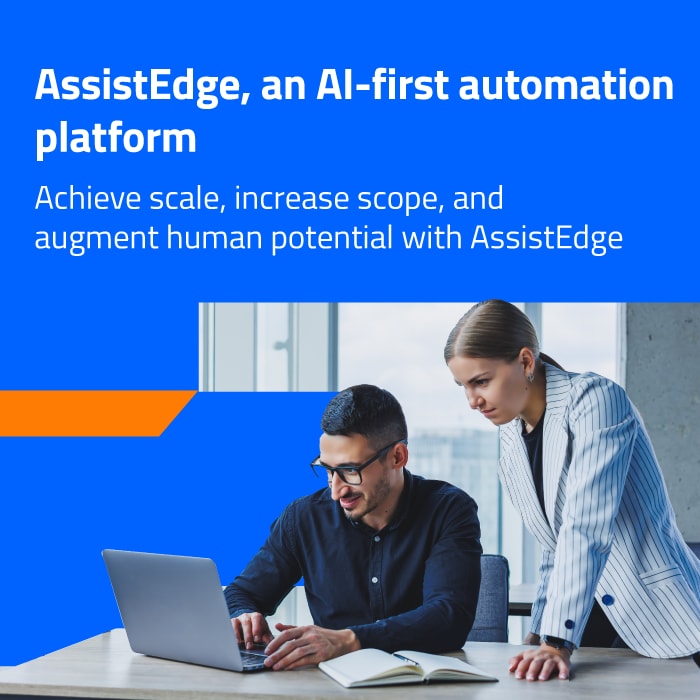 AssistEdge, an AI-first automation platform

Achieve scale, increase scope, and augment human potential with AssistEdge